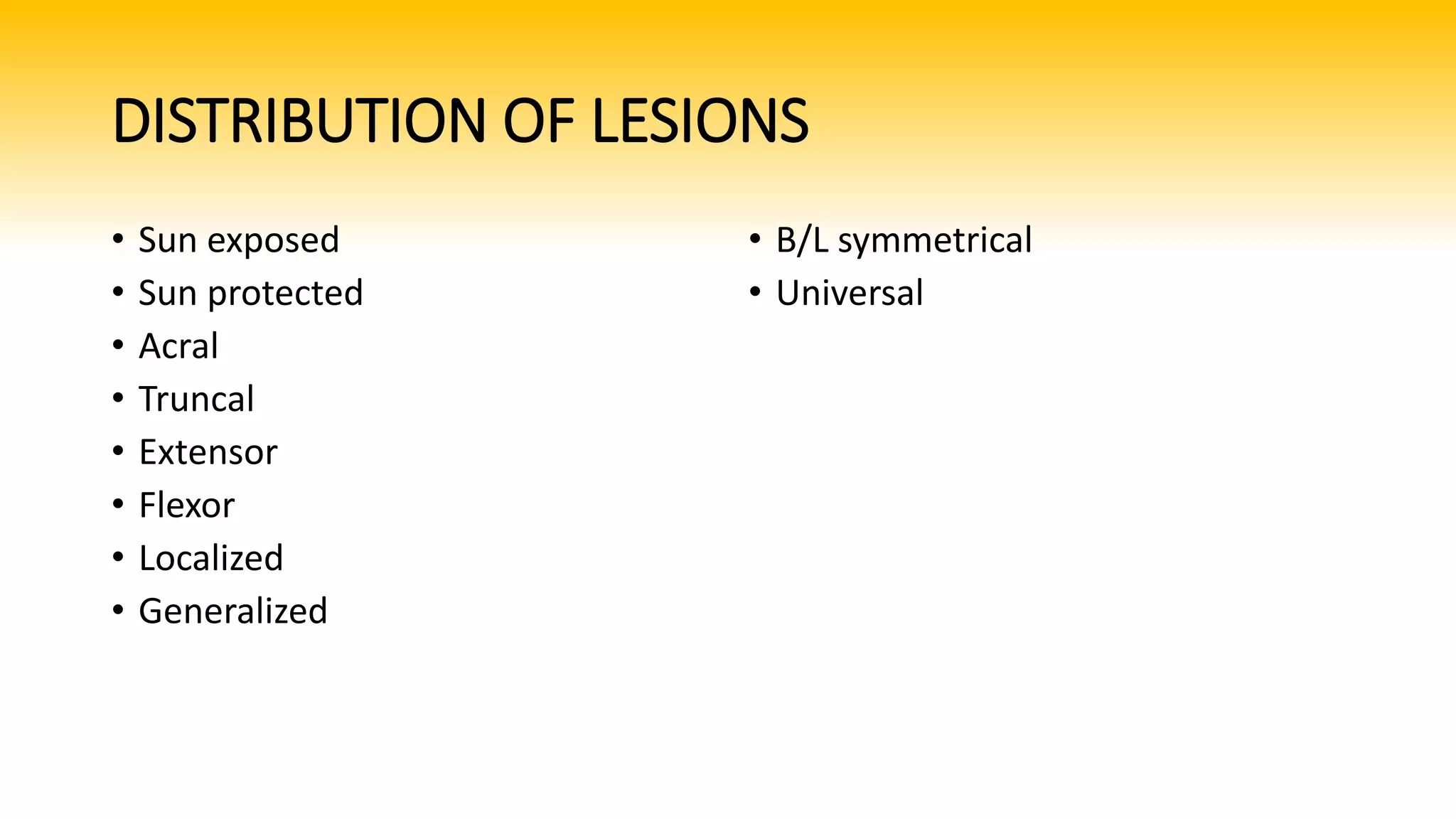 DISTRIBUTION OF LESIONS

• Sun exposed
• Sun protected
• Acral
• Truncal
• Extensor
• Flexor
• Localized
• Generalized

• B/L symmetrical
• Universal